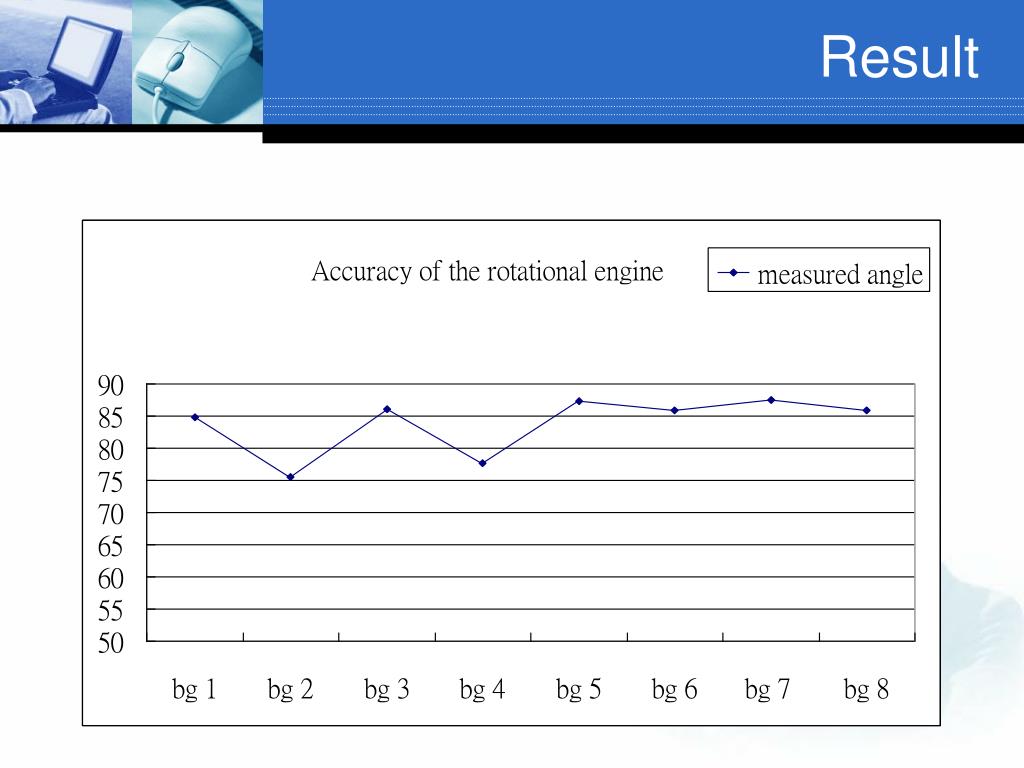 Result

Accuracy of the rotational engine

measured angle

90
85
80
75
70
65
60
55
50

bg 1 bg 2 bg 3 bg 4 bg 5 bg 6 bg 7 bg 8